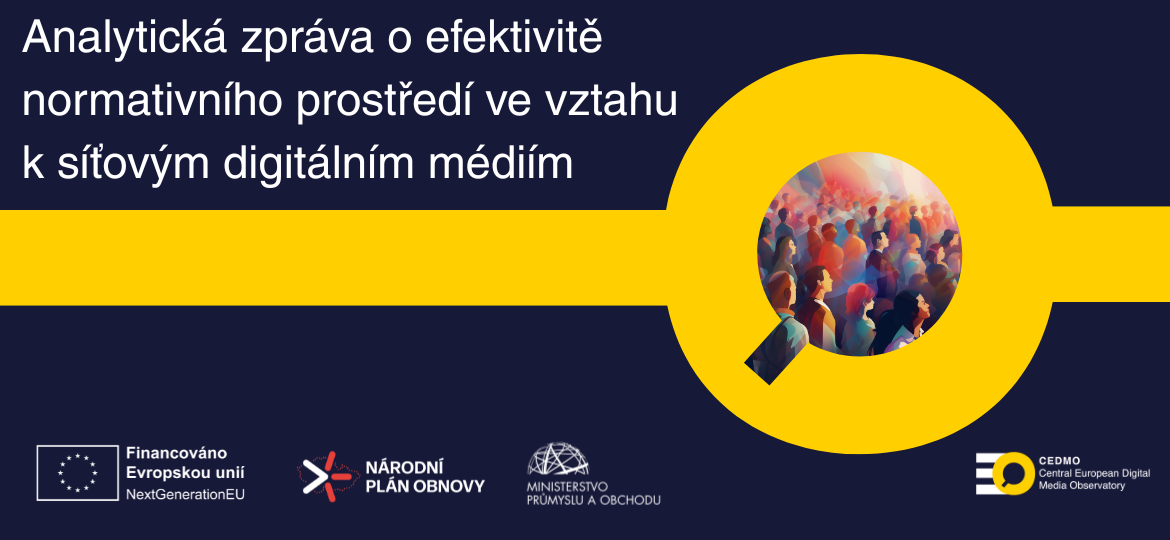 Analytická zpráva o efektivitě normativního prostředí ve vztahu k síťovým digitálním médiím

Financováno Evropskou unií
NextGenerationEU

NÁRODNÍ PLÁN OBNOVY

MINISTERSTVO PRŮMYSLU A OBCHODU

CEDMO
Central European Digital Media Observatory